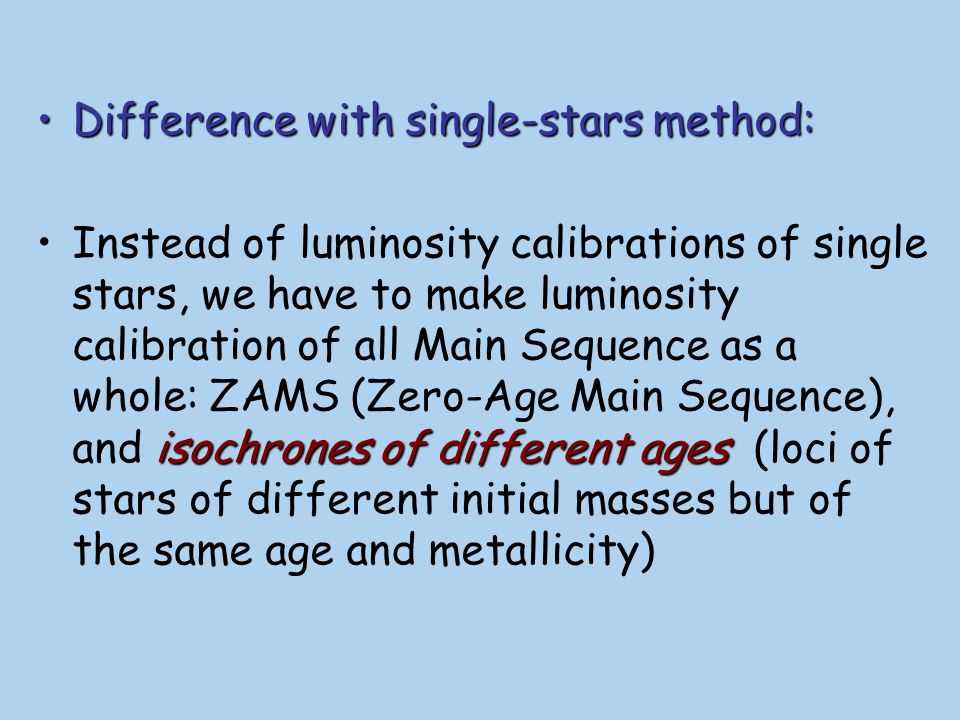 • Difference with single-stars method:

• Instead of luminosity calibrations of single stars, we have to make luminosity calibration of all Main Sequence as a whole: ZAMS (Zero-Age Main Sequence), and isochrones of different ages (loci of stars of different initial masses but of the same age and metallicity)